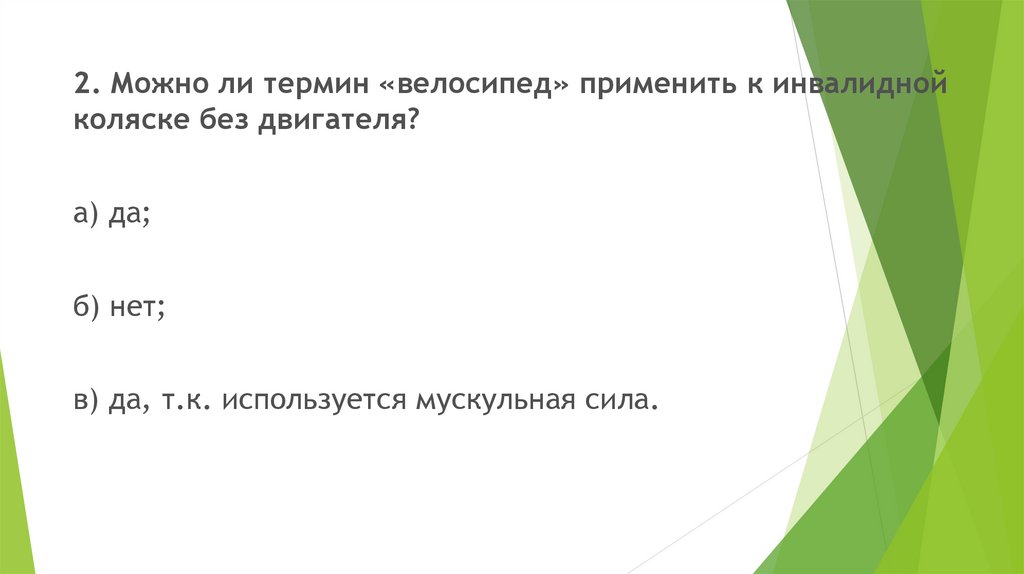 2. Можно ли термин «велосипед» применить к инвалидной коляске без двигателя?

а) да;

б) нет;

в) да, т.к. используется мускульная сила.